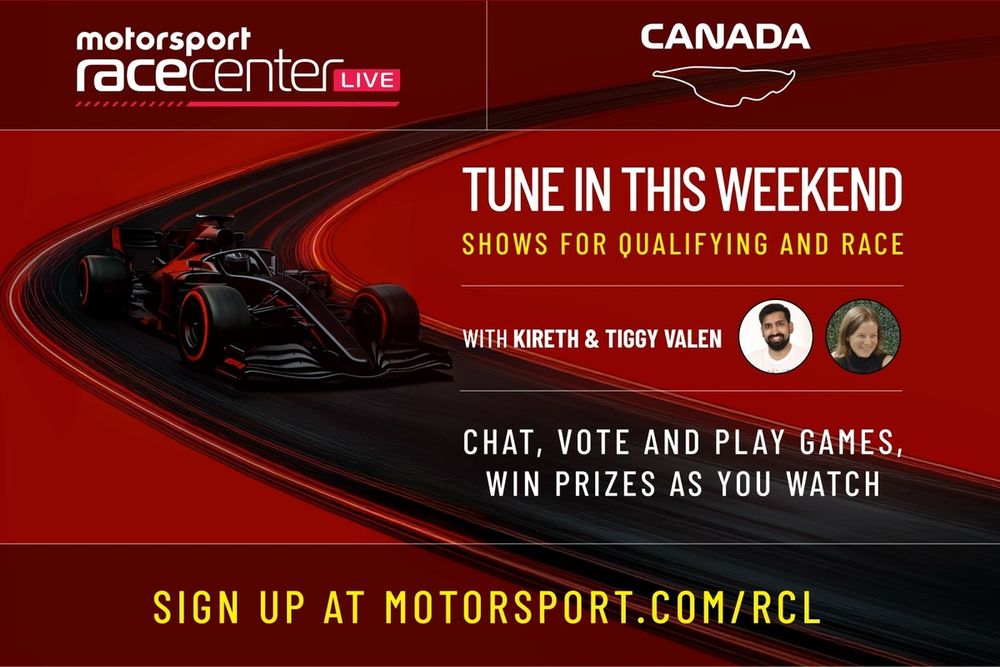 motorsport racecenter LIVE

CANADA

TUNE IN THIS WEEKEND

SHOWS FOR QUALIFYING AND RACE

WITH KIRETH & TIGGY VALEN

CHAT, VOTE AND PLAY GAMES, WIN PRIZES AS YOU WATCH

SIGN UP AT MOTORSPORT.COM/RCL